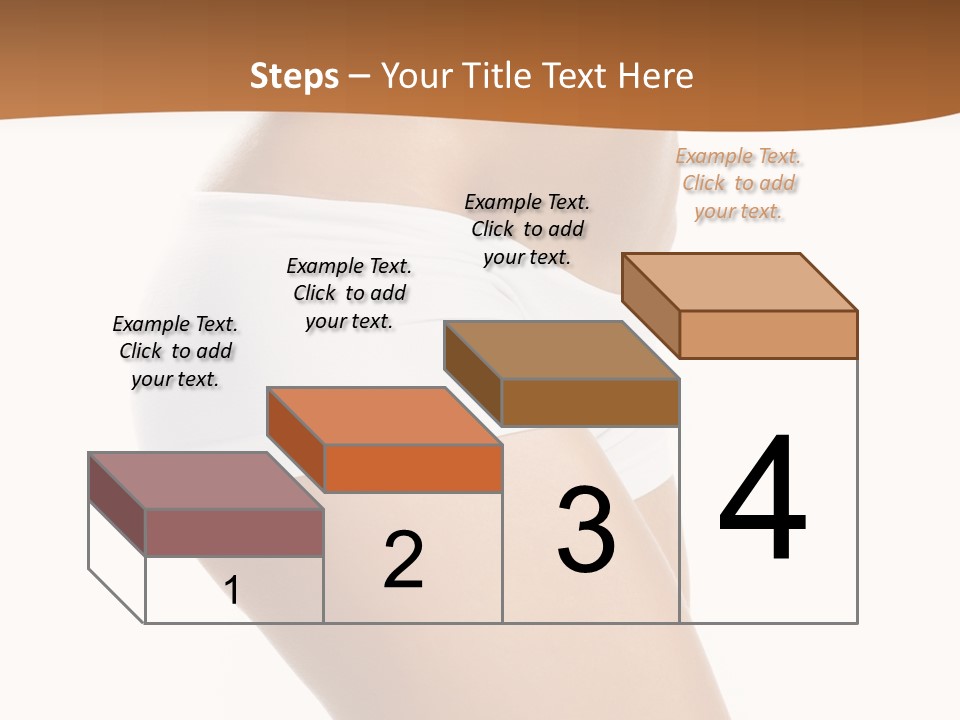 Steps – Your Title Text Here

Example Text. Click to add your text.

Example Text. Click to add your text.

Example Text. Click to add your text.

Example Text. Click to add your text.

1

2

3

4